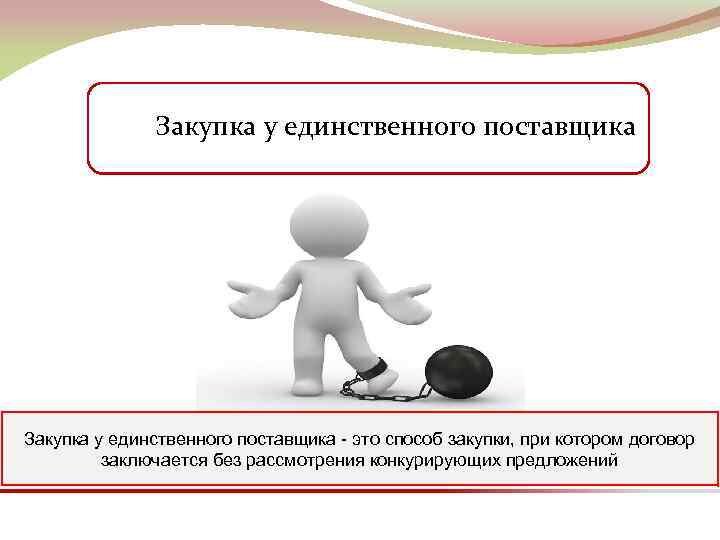 Закупка у единственного поставщика

Закупка у единственного поставщика - это способ закупки, при котором договор заключается без рассмотрения конкурирующих предложений